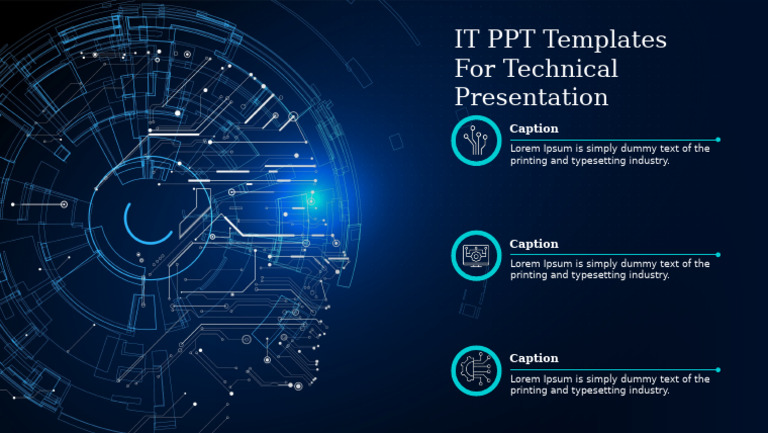 IT PPT Templates For Technical Presentation

Caption
Lorem Ipsum is simply dummy text of the printing and typesetting industry.

Caption
Lorem Ipsum is simply dummy text of the printing and typesetting industry.

Caption
Lorem Ipsum is simply dummy text of the printing and typesetting industry.